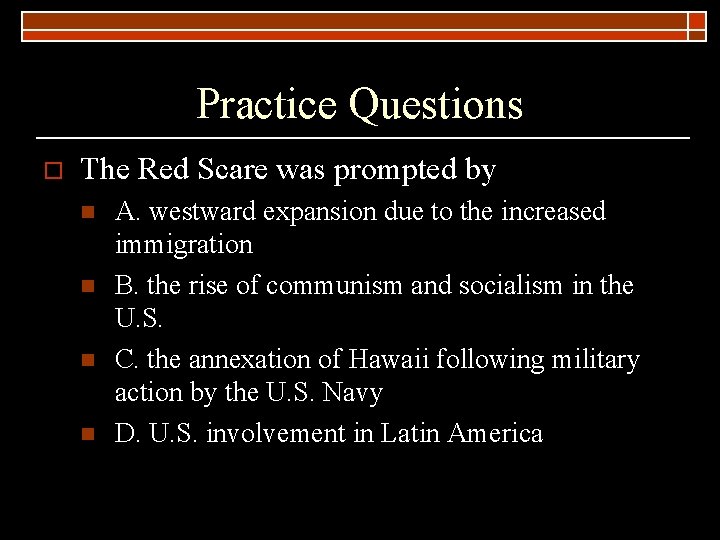 Practice Questions

The Red Scare was prompted by

A. westward expansion due to the increased immigration

B. the rise of communism and socialism in the U.S.

C. the annexation of Hawaii following military action by the U.S. Navy

D. U.S. involvement in Latin America